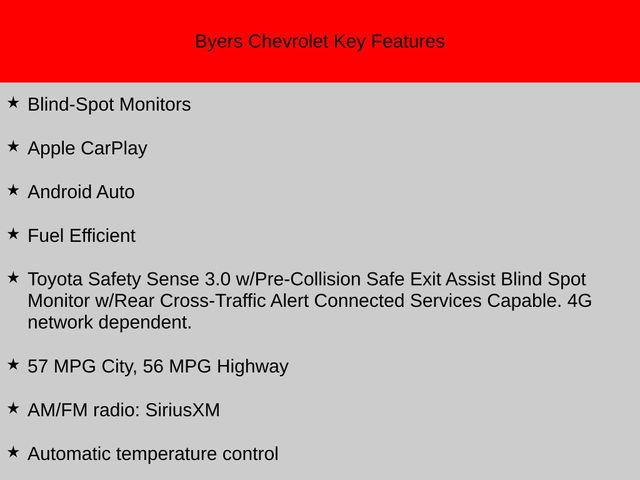 Byers Chevrolet Key Features

★ Blind-Spot Monitors

★ Apple CarPlay

★ Android Auto

★ Fuel Efficient

★ Toyota Safety Sense 3.0 w/Pre-Collision Safe Exit Assist Blind Spot Monitor w/Rear Cross-Traffic Alert Connected Services Capable. 4G network dependent.

★ 57 MPG City, 56 MPG Highway

★ AM/FM radio: SiriusXM

★ Automatic temperature control